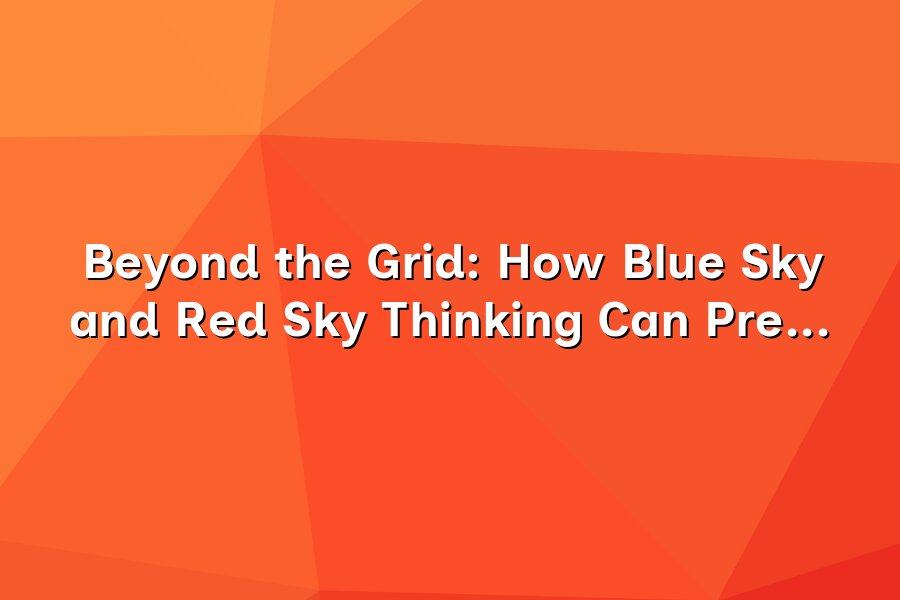 Beyond the Grid: How Blue Sky and Red Sky Thinking Can Pre...